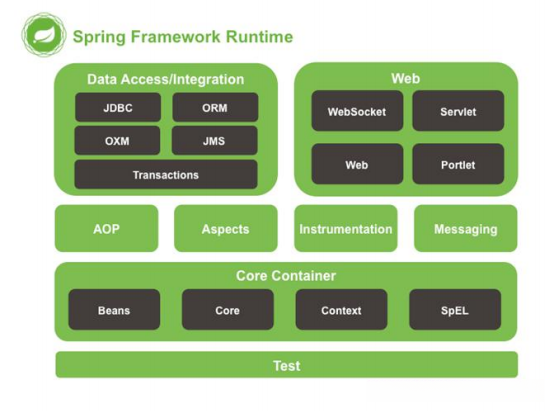 Spring Framework Runtime

Data Access/Integration

JDBC

ORM

OXM

JMS

Transactions

Web

WebSocket

Servlet

Web

Portlet

AOP

Aspects

Instrumentation

Messaging

Core Container

Beans

Core

Context

SpEL

Test